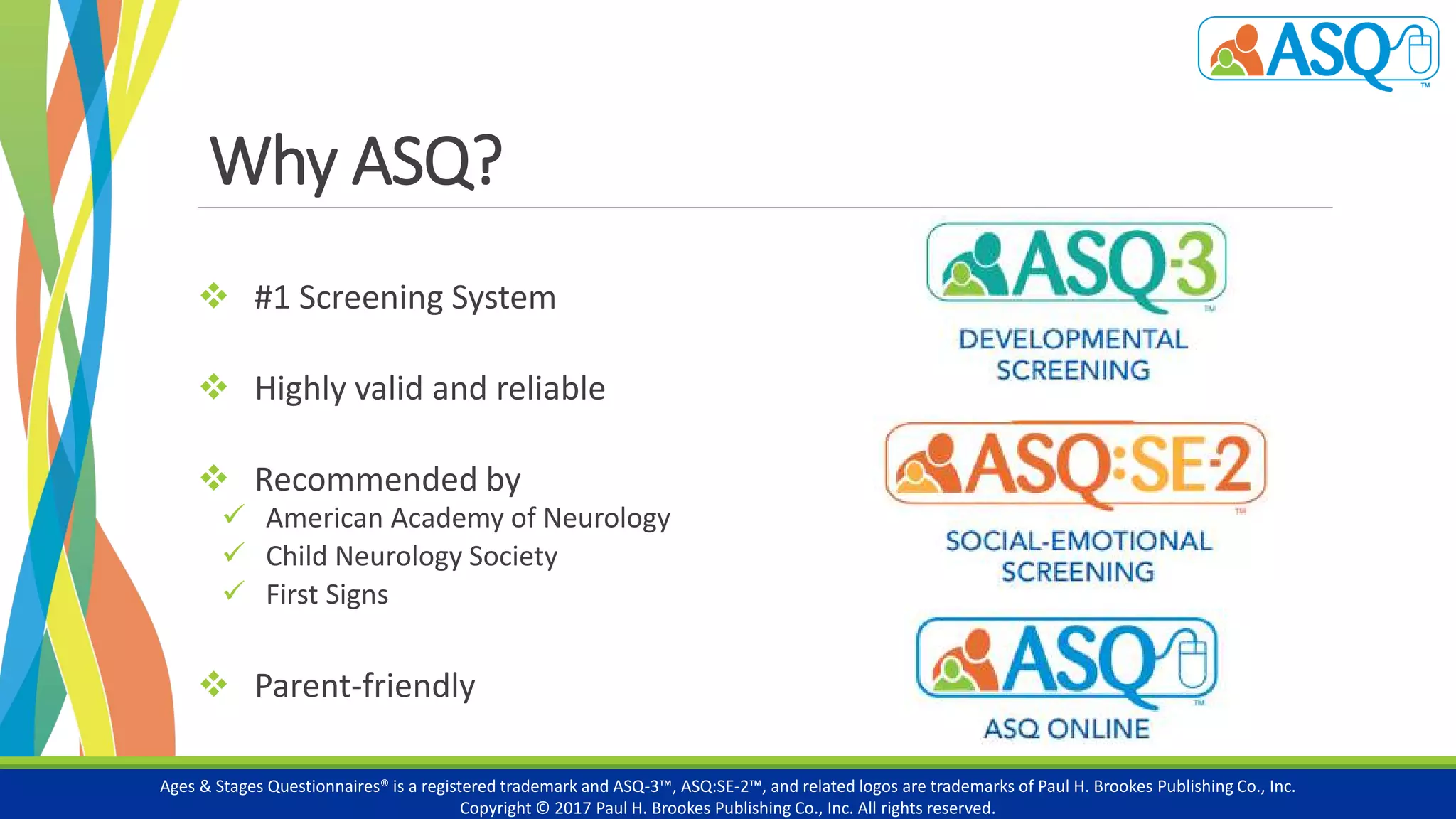 ASQ™

Why ASQ?

❖ #1 Screening System

❖ Highly valid and reliable

❖ Recommended by
✓ American Academy of Neurology
✓ Child Neurology Society
✓ First Signs

❖ Parent-friendly

ASQ-3™
DEVELOPMENTAL SCREENING

ASQ:SE-2™
SOCIAL-EMOTIONAL SCREENING

ASQ™
ASQ ONLINE

Ages & Stages Questionnaires® is a registered trademark and ASQ-3™, ASQ:SE-2™, and related logos are trademarks of Paul H. Brookes Publishing Co., Inc.
Copyright © 2017 Paul H. Brookes Publishing Co., Inc. All rights reserved.